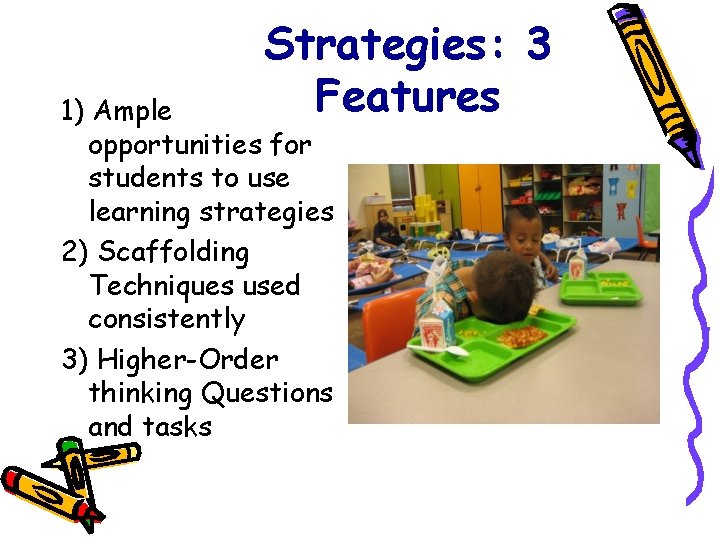 Strategies: 3 Features

1) Ample opportunities for students to use learning strategies

2) Scaffolding Techniques used consistently

3) Higher-Order thinking Questions and tasks